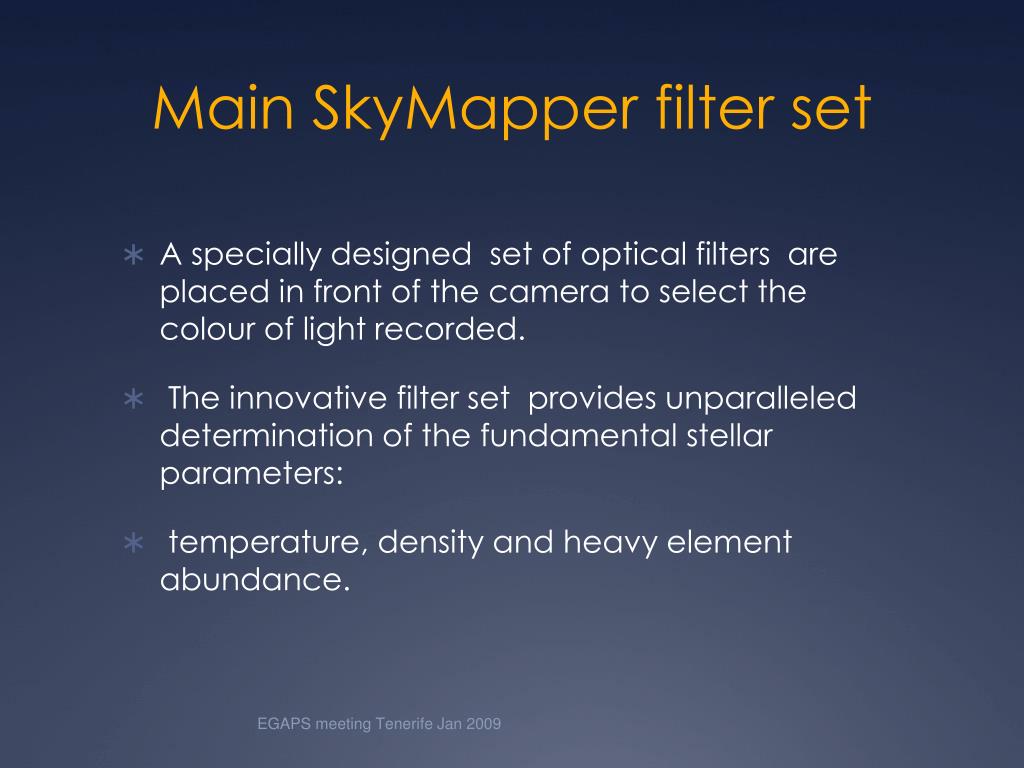 Main SkyMapper filter set

∗ A specially designed set of optical filters are placed in front of the camera to select the colour of light recorded.

∗ The innovative filter set provides unparalleled determination of the fundamental stellar parameters:

∗ temperature, density and heavy element abundance.

EGAPS meeting Tenerife Jan 2009